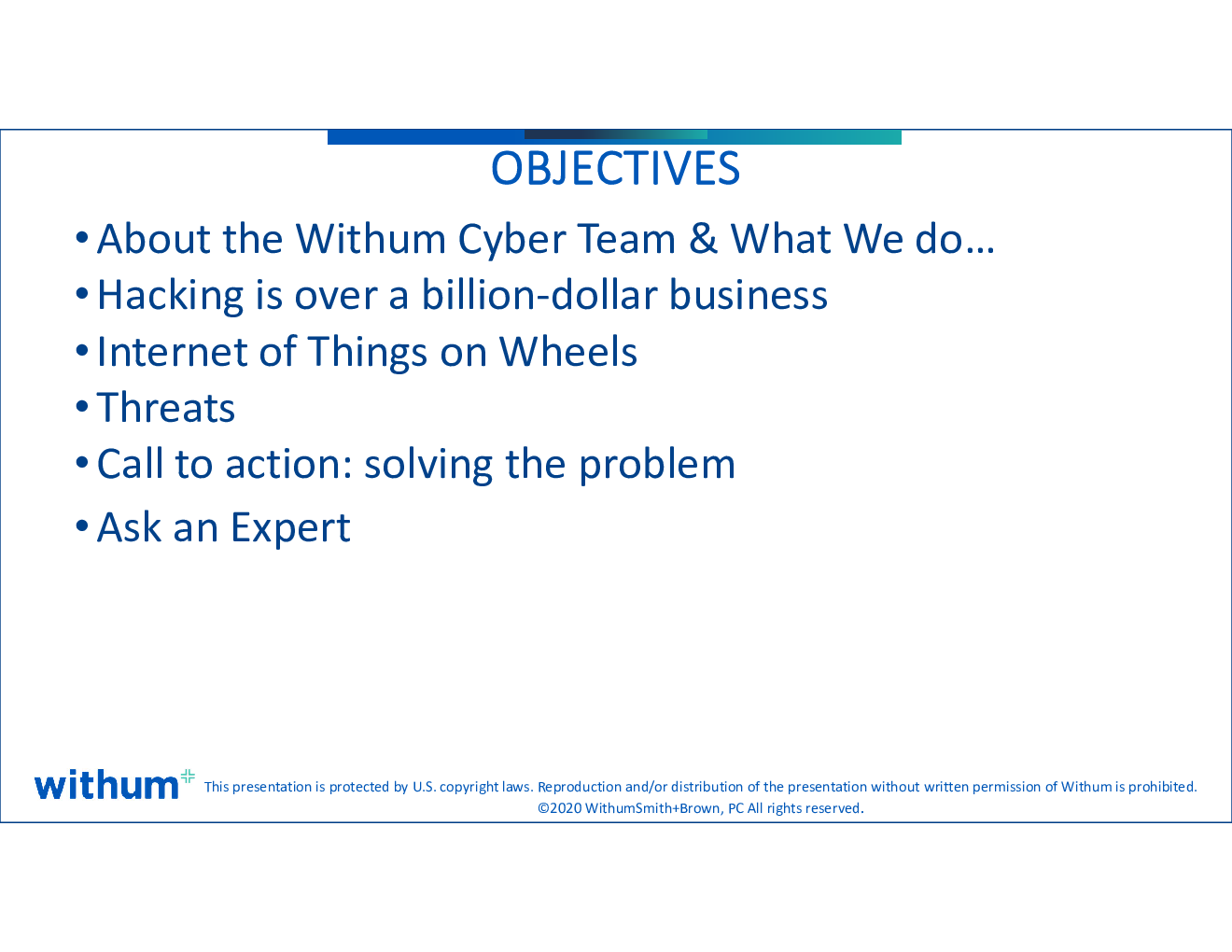 OBJECTIVES

• About the Withum Cyber Team & What We do…
• Hacking is over a billion-dollar business
• Internet of Things on Wheels
• Threats
• Call to action: solving the problem
• Ask an Expert

withum

This presentation is protected by U.S. copyright laws. Reproduction and/or distribution of the presentation without written permission of Withum is prohibited. ©2020 WithumSmith+Brown, PC All rights reserved.